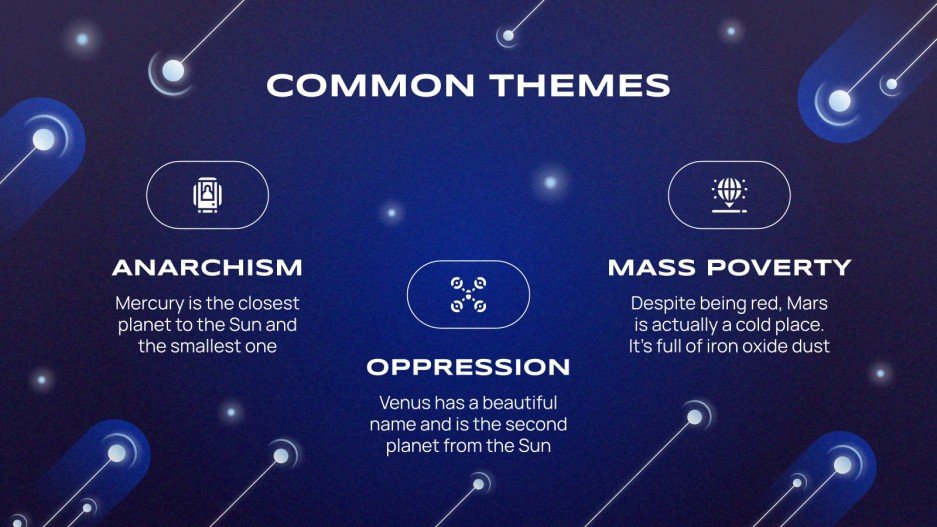 COMMON THEMES

ANARCHISM

Mercury is the closest planet to the Sun and the smallest one

OPPRESSION

Venus has a beautiful name and is the second planet from the Sun

MASS POVERTY

Despite being red, Mars is actually a cold place. It's full of iron oxide dust